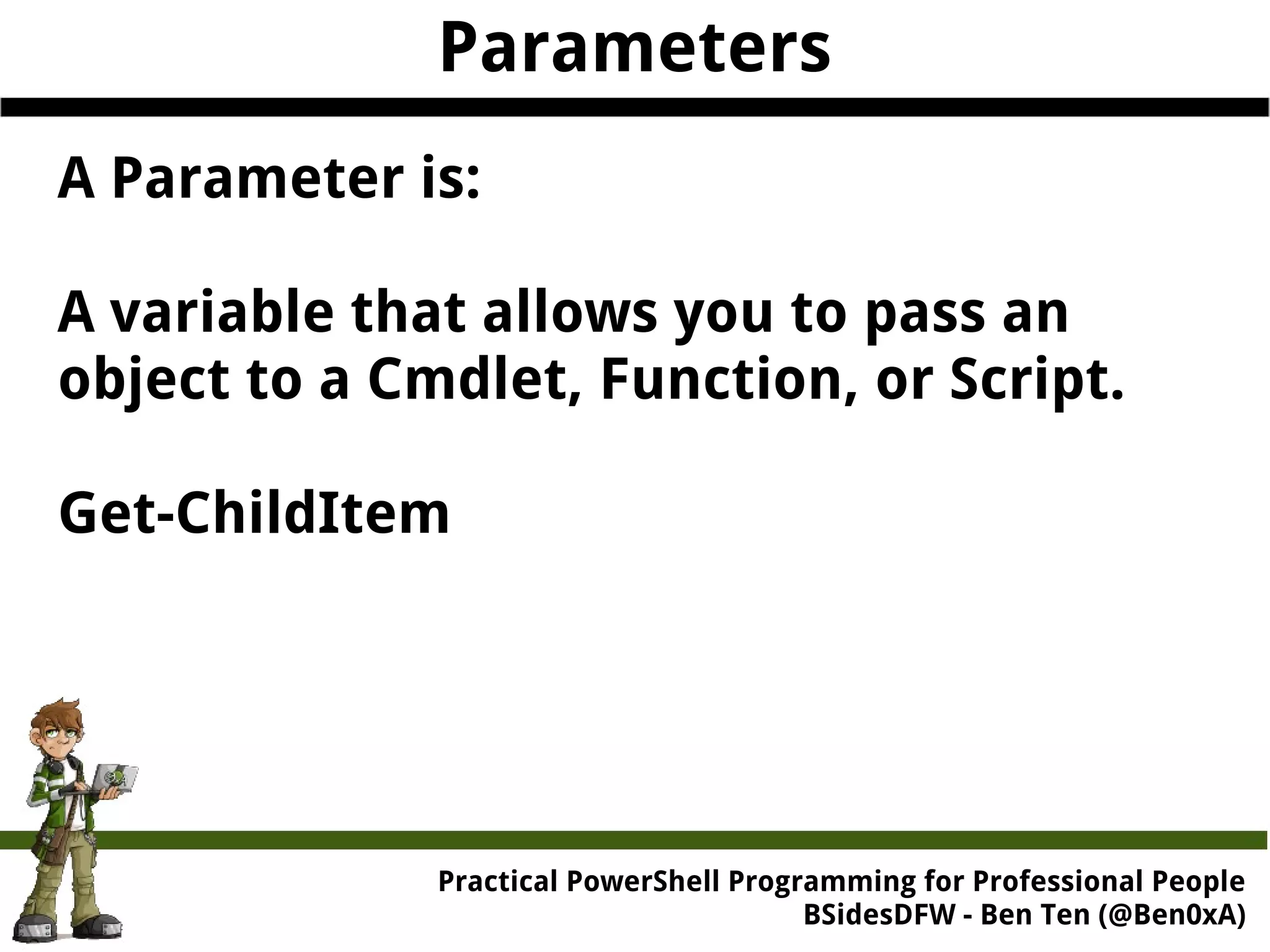 Parameters

A Parameter is:

A variable that allows you to pass an object to a Cmdlet, Function, or Script.

Get-ChildItem

Practical PowerShell Programming for Professional People
BSidesDFW - Ben Ten (@Ben0xA)